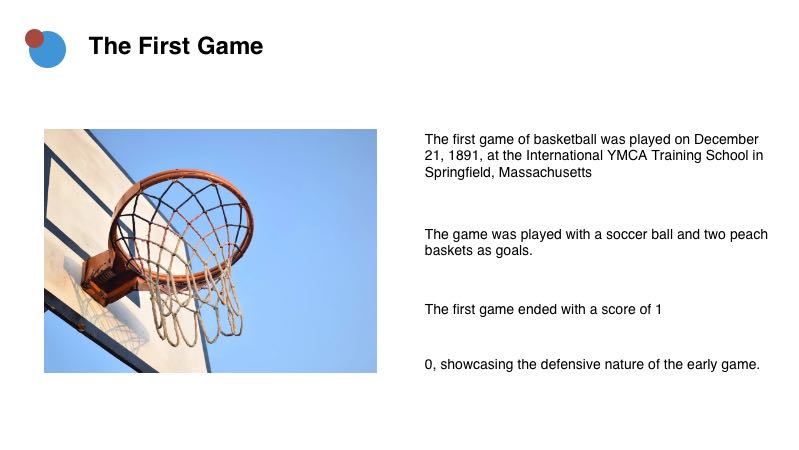 The First Game

The first game of basketball was played on December 21, 1891, at the International YMCA Training School in Springfield, Massachusetts

The game was played with a soccer ball and two peach baskets as goals.

The first game ended with a score of 1

0, showcasing the defensive nature of the early game.